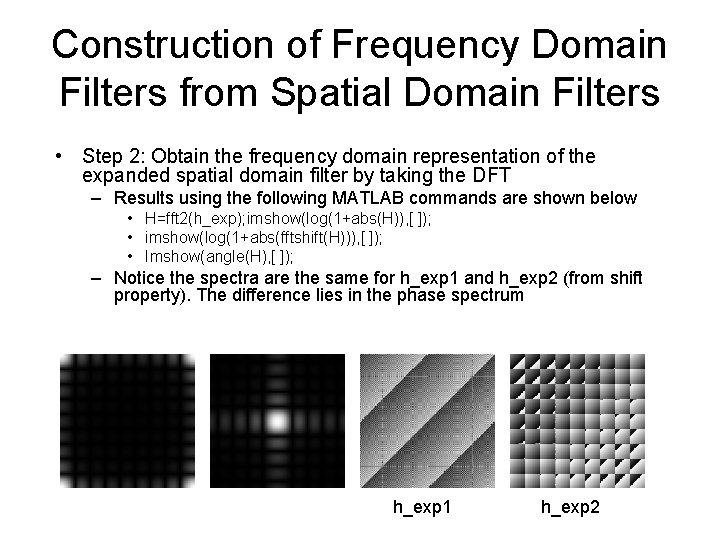 Construction of Frequency Domain Filters from Spatial Domain Filters

• Step 2: Obtain the frequency domain representation of the expanded spatial domain filter by taking the DFT

– Results using the following MATLAB commands are shown below

• H=fft2(h_exp);imshow(log(1+abs(H)),[ ]);
• imshow(log(1+abs(fftshift(H))),[ ]);
• Imshow(angle(H),[ ]);

– Notice the spectra are the same for h_exp1 and h_exp2 (from shift property). The difference lies in the phase spectrum

h_exp1

h_exp2